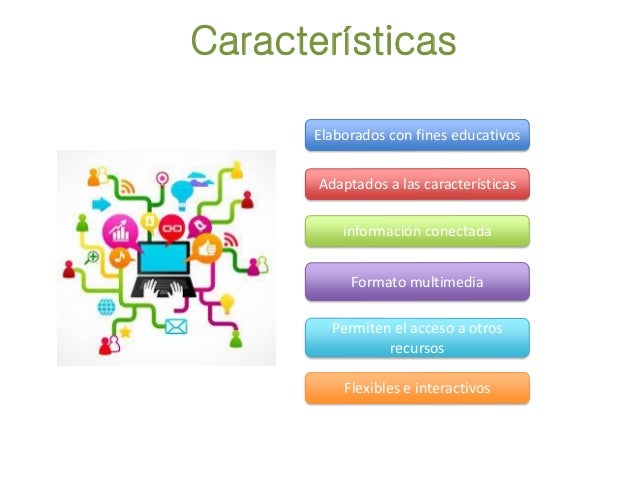 Características

Elaborados con fines educativos

Adaptados a las características

información conectada

Formato multimedia

Permiten el acceso a otros recursos

Flexibles e interactivos